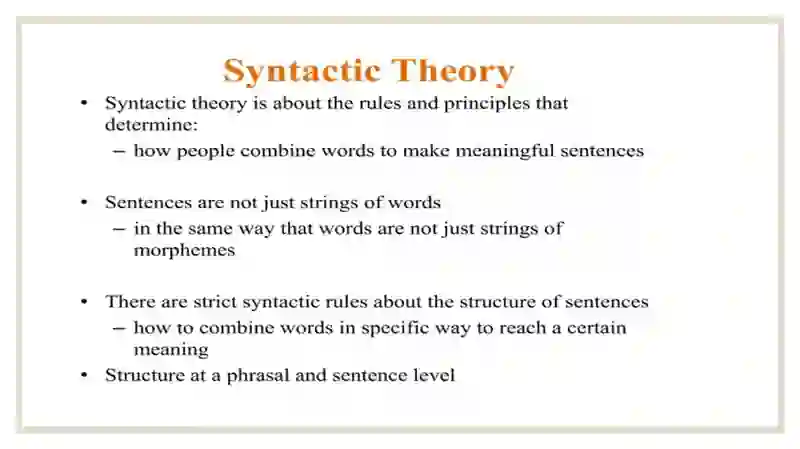 Syntactic Theory

• Syntactic theory is about the rules and principles that determine:
– how people combine words to make meaningful sentences

• Sentences are not just strings of words
– in the same way that words are not just strings of morphemes

• There are strict syntactic rules about the structure of sentences
– how to combine words in specific way to reach a certain meaning
• Structure at a phrasal and sentence level